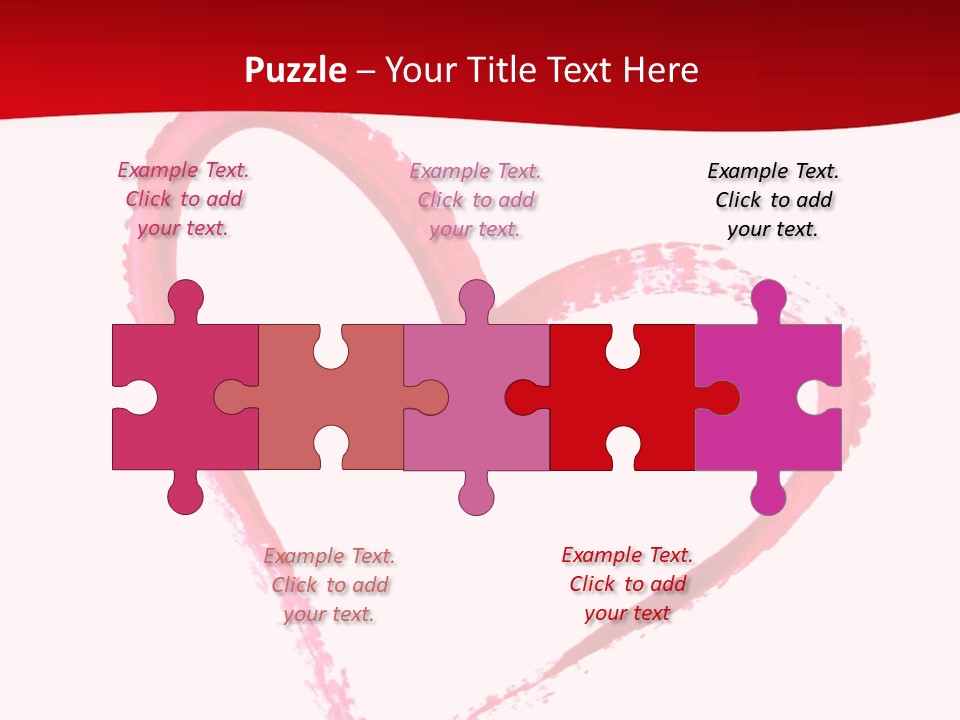 Puzzle – Your Title Text Here

Example Text. Click to add your text.

Example Text. Click to add your text.

Example Text. Click to add your text.

Example Text. Click to add your text.

Example Text. Click to add your text